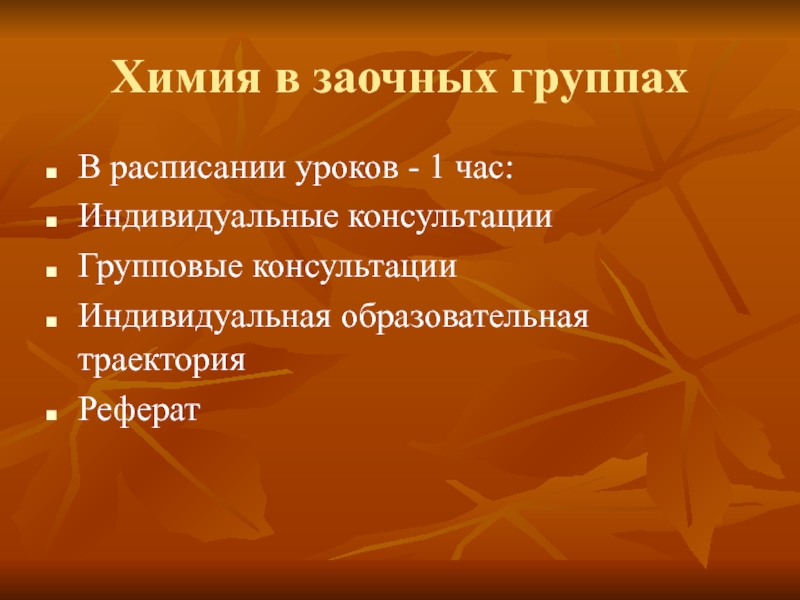 Химия в заочных группах

- В расписании уроков - 1 час:
- Индивидуальные консультации
- Групповые консультации
- Индивидуальная образовательная траектория
- Реферат